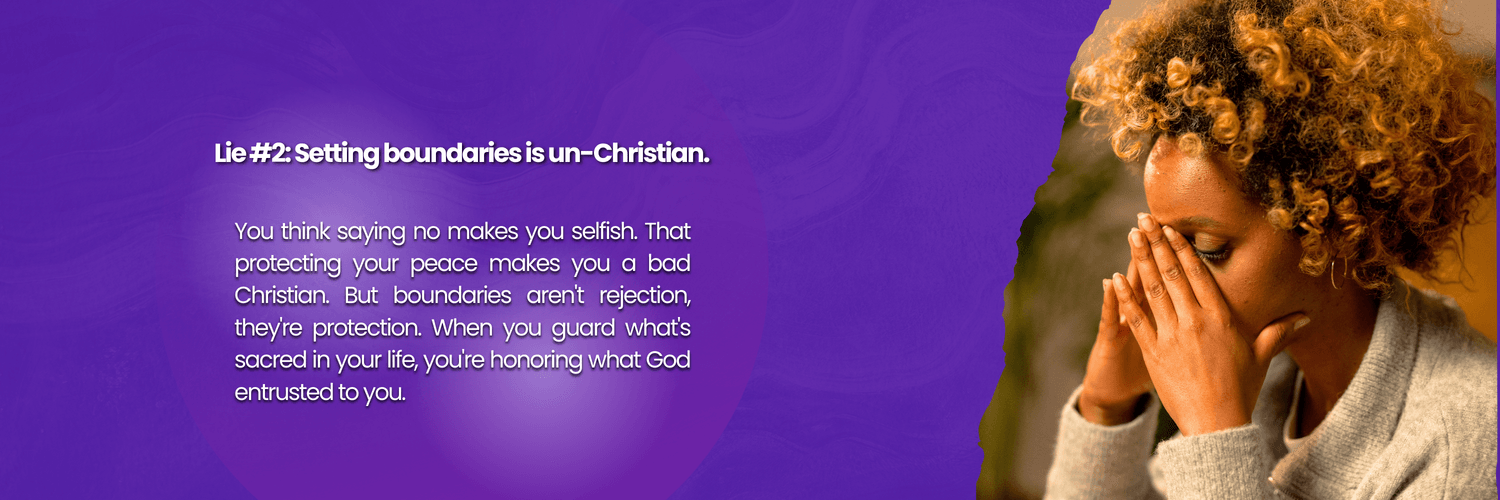 Lie #2: Setting boundaries is un-Christian.

You think saying no makes you selfish. That protecting your peace makes you a bad Christian. But boundaries aren't rejection, they're protection. When you guard what's sacred in your life, you're honoring what God entrusted to you.